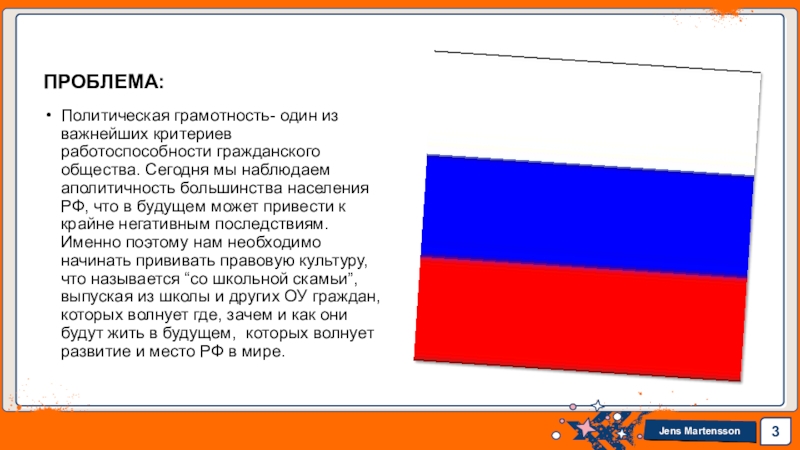 ПРОБЛЕМА:

• Политическая грамотность- один из важнейших критериев работоспособности гражданского общества. Сегодня мы наблюдаем аполитичность большинства населения РФ, что в будущем может привести к крайне негативным последствиям. Именно поэтому нам необходимо начинать прививать правовую культуру, что называется “со школьной скамьи”, выпуская из школы и других ОУ граждан, которых волнует где, зачем и как они будут жить в будущем,  которых волнует развитие и место РФ в мире.

Jens Martensson

3